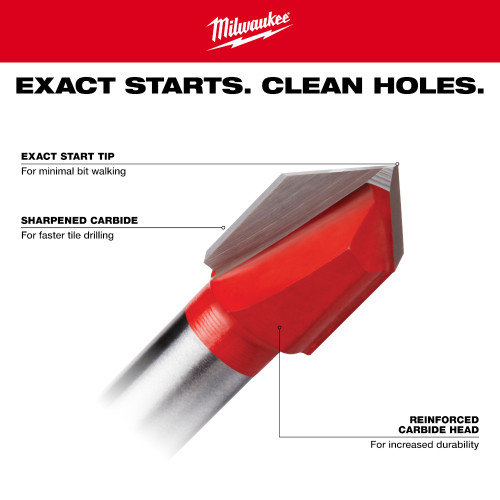 Milwaukee

EXACT STARTS. CLEAN HOLES.

EXACT START TIP
For minimal bit walking

SHARPENED CARBIDE
For faster tile drilling

REINFORCED CARBIDE HEAD
For increased durability